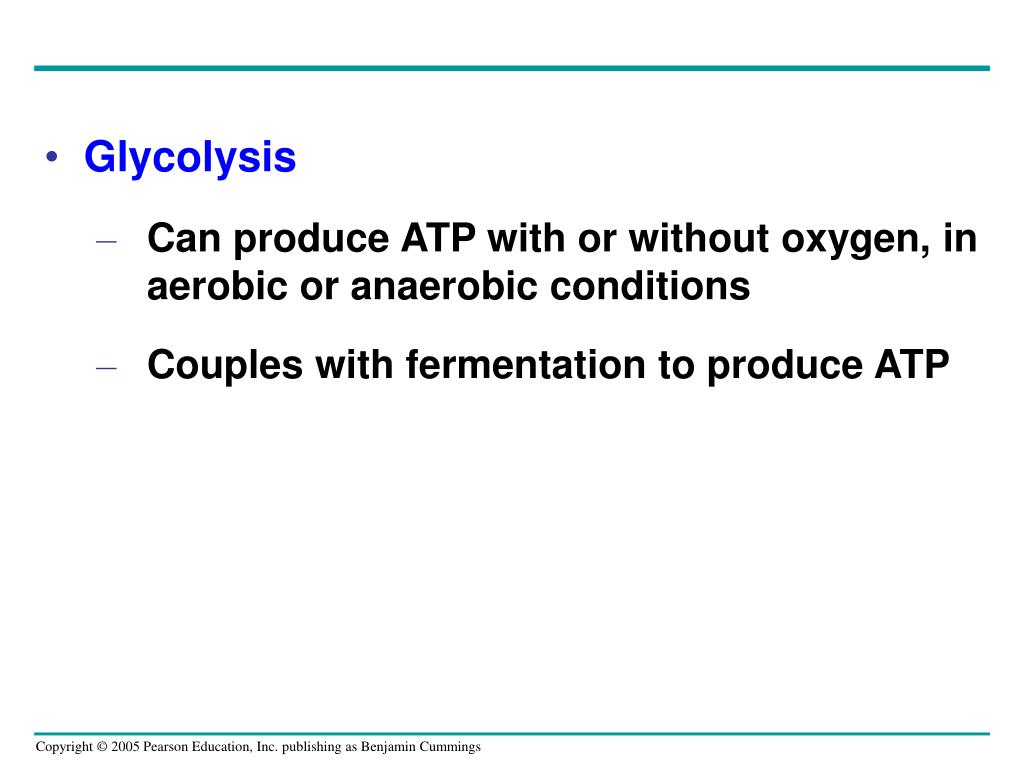 • Glycolysis

– Can produce ATP with or without oxygen, in aerobic or anaerobic conditions

– Couples with fermentation to produce ATP

Copyright © 2005 Pearson Education, Inc. publishing as Benjamin Cummings